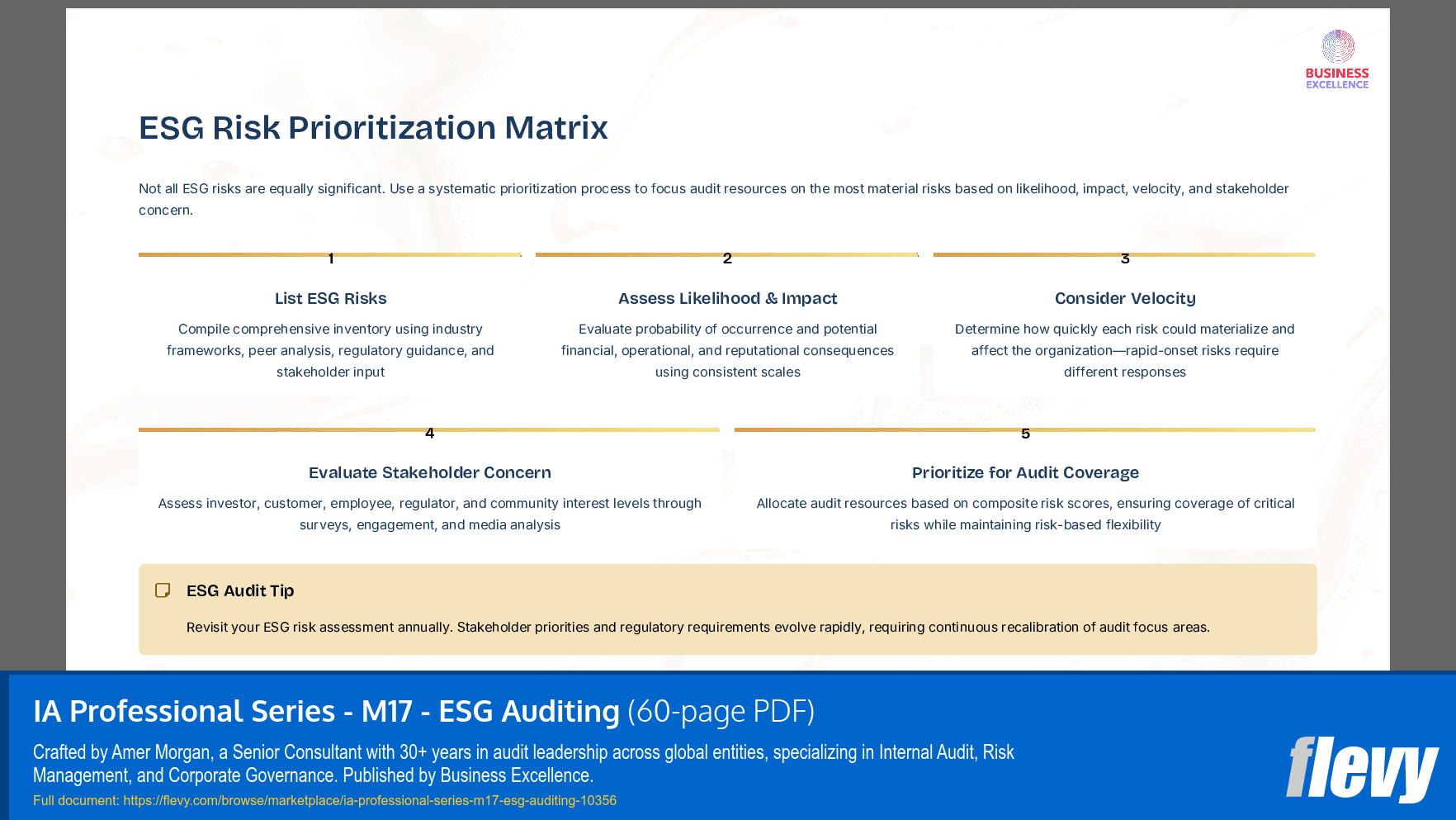 BUSINESS EXCELLENCE

ESG Risk Prioritization Matrix

Not all ESG risks are equally significant. Use a systematic prioritization process to focus audit resources on the most material risks based on likelihood, impact, velocity, and stakeholder concern.

1

List ESG Risks

Compile comprehensive inventory using industry frameworks, peer analysis, regulatory guidance, and stakeholder input

2

Assess Likelihood & Impact

Evaluate probability of occurrence and potential financial, operational, and reputational consequences using consistent scales

3

Consider Velocity

Determine how quickly each risk could materialize and affect the organization—rapid-onset risks require different responses

4

Evaluate Stakeholder Concern

Assess investor, customer, employee, regulator, and community interest levels through surveys, engagement, and media analysis

5

Prioritize for Audit Coverage

Allocate audit resources based on composite risk scores, ensuring coverage of critical risks while maintaining risk-based flexibility

ESG Audit Tip

Revisit your ESG risk assessment annually. Stakeholder priorities and regulatory requirements evolve rapidly, requiring continuous recalibration of audit focus areas.

IA Professional Series - M17 - ESG Auditing (60-page PDF)

Crafted by Amer Morgan, a Senior Consultant with 30+ years in audit leadership across global entities, specializing in Internal Audit, Risk Management, and Corporate Governance. Published by Business Excellence.

Full document: https://flevy.com/browse/marketplace/ia-professional-series-m17-esg-auditing-10356

flevy